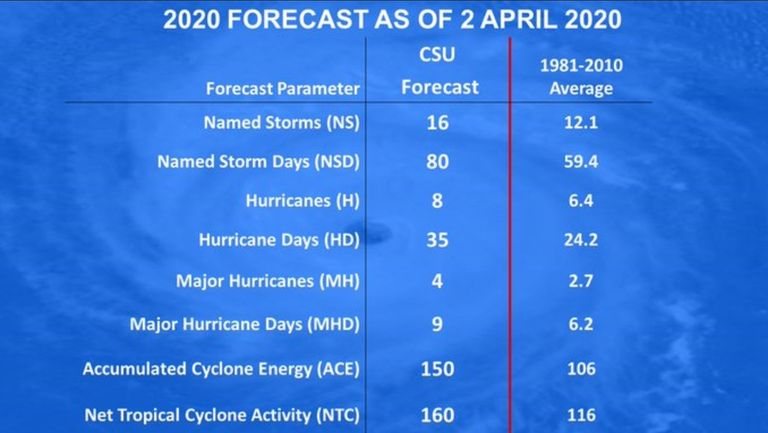 2020 FORECAST AS OF 2 APRIL 2020

| Forecast Parameter | CSU Forecast | 1981-2010 Average |
|---|---|---|
| Named Storms (NS) | 16 | 12.1 |
| Named Storm Days (NSD) | 80 | 59.4 |
| Hurricanes (H) | 8 | 6.4 |
| Hurricane Days (HD) | 35 | 24.2 |
| Major Hurricanes (MH) | 4 | 2.7 |
| Major Hurricane Days (MHD) | 9 | 6.2 |
| Accumulated Cyclone Energy (ACE) | 150 | 106 |
| Net Tropical Cyclone Activity (NTC) | 160 | 116 |